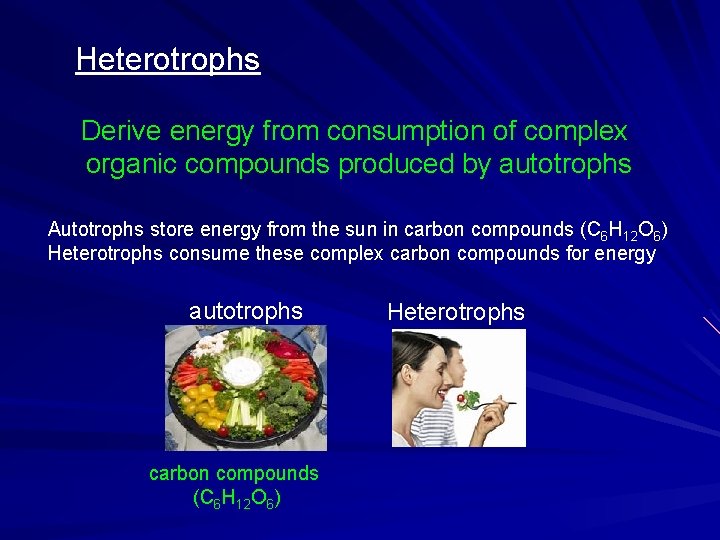 Heterotrophs

Derive energy from consumption of complex organic compounds produced by autotrophs

Autotrophs store energy from the sun in carbon compounds ($C_6H_{12}O_6$)
Heterotrophs consume these complex carbon compounds for energy

autotrophs

Heterotrophs

carbon compounds ($C_6H_{12}O_6$)